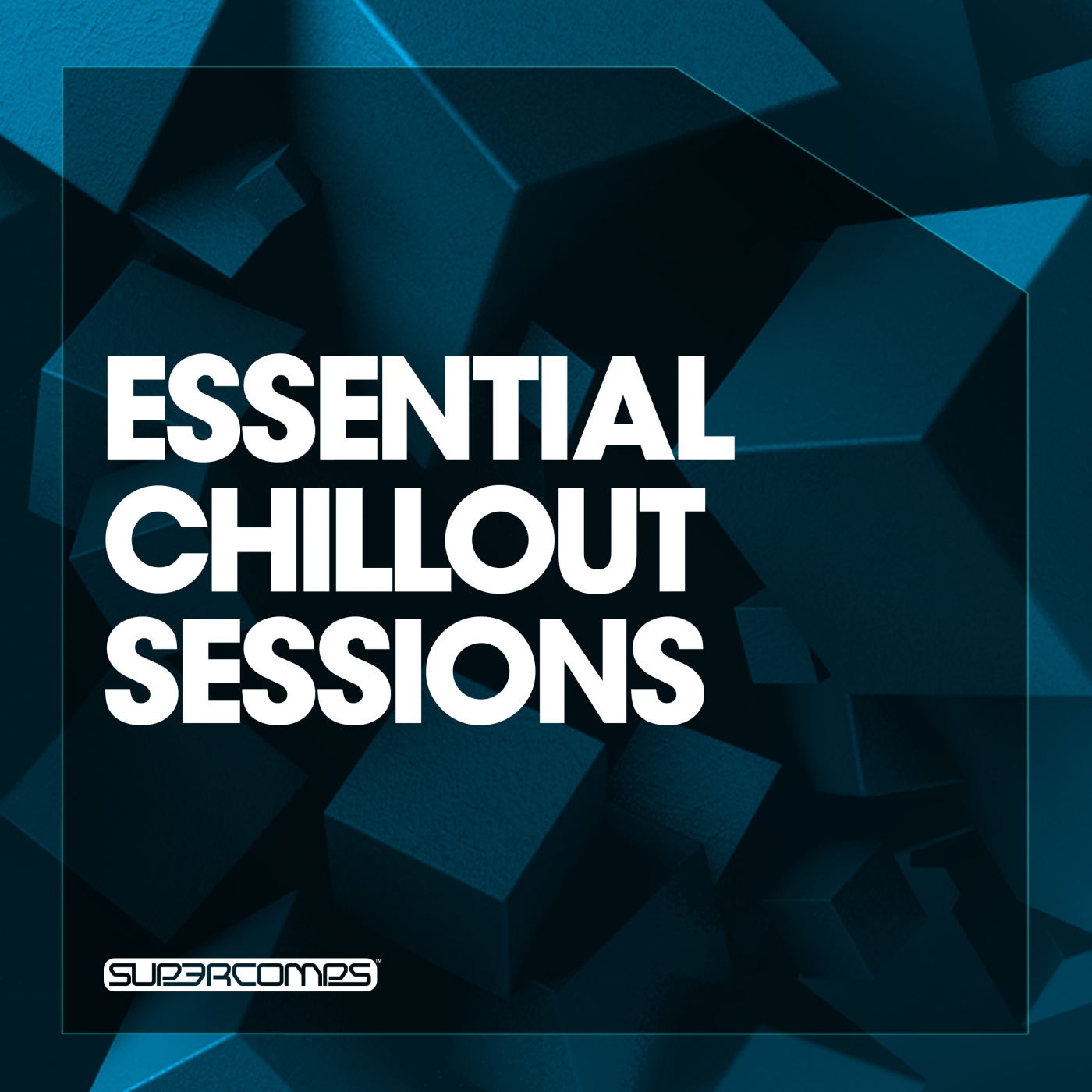 ESSENTIAL
CHILLOUT
SESSIONS

SUPERCOMPS™